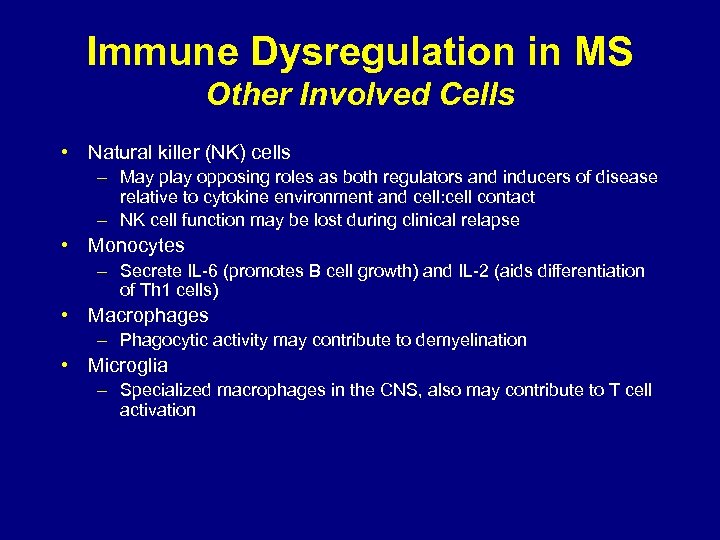 Immune Dysregulation in MS
Other Involved Cells

• Natural killer (NK) cells
– May play opposing roles as both regulators and inducers of disease relative to cytokine environment and cell:cell contact
– NK cell function may be lost during clinical relapse
• Monocytes
– Secrete IL-6 (promotes B cell growth) and IL-2 (aids differentiation of Th1 cells)
• Macrophages
– Phagocytic activity may contribute to demyelination
• Microglia
– Specialized macrophages in the CNS, also may contribute to T cell activation